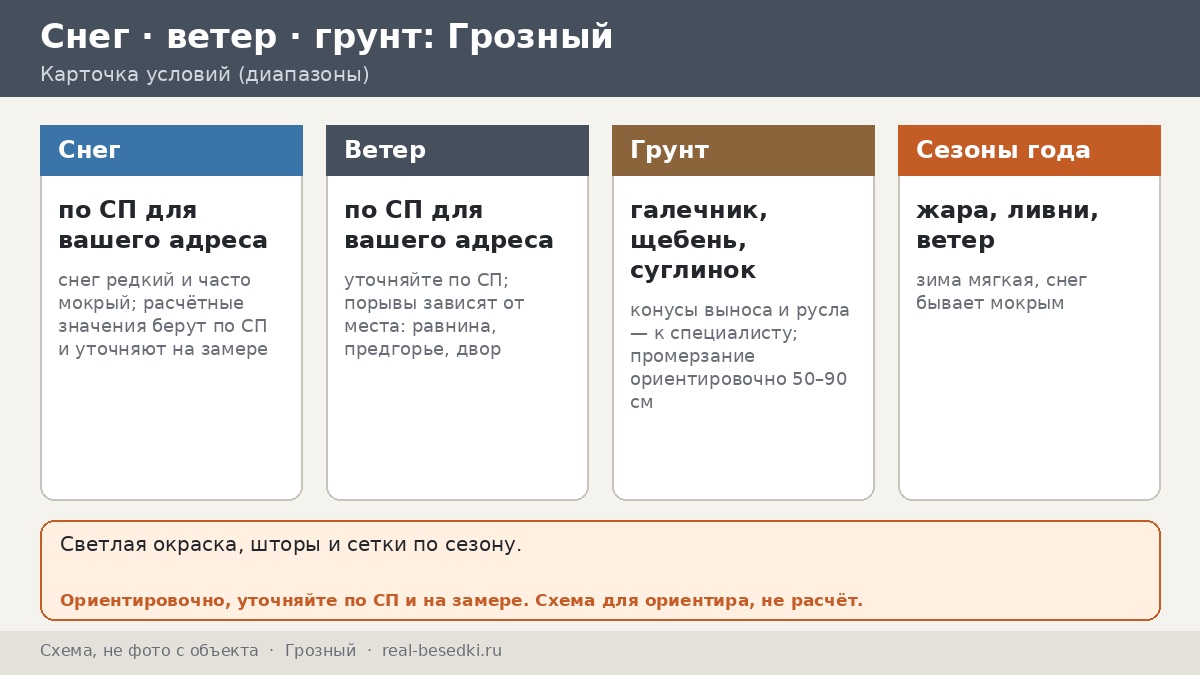 Снег · ветер · грунт: Грозный
Карточка условий (диапазоны)

Снег

по СП для вашего адреса

снег редкий и часто мокрый; расчётные значения берут по СП и уточняют на замере

Ветер

по СП для вашего адреса

уточняйте по СП; порывы зависят от места: равнина, предгорье, двор

Грунт

галечник, щебень, суглинок

конусы выноса и русла — к специалисту; промерзание ориентировочно 50–90 см

Сезоны года

жара, ливни, ветер

зима мягкая, снег бывает мокрым

Светлая окраска, шторы и сетки по сезону.

Ориентировочно, уточняйте по СП и на замере. Схема для ориентира, не расчёт.

Схема, не фото с объекта · Грозный · real-besedki.ru